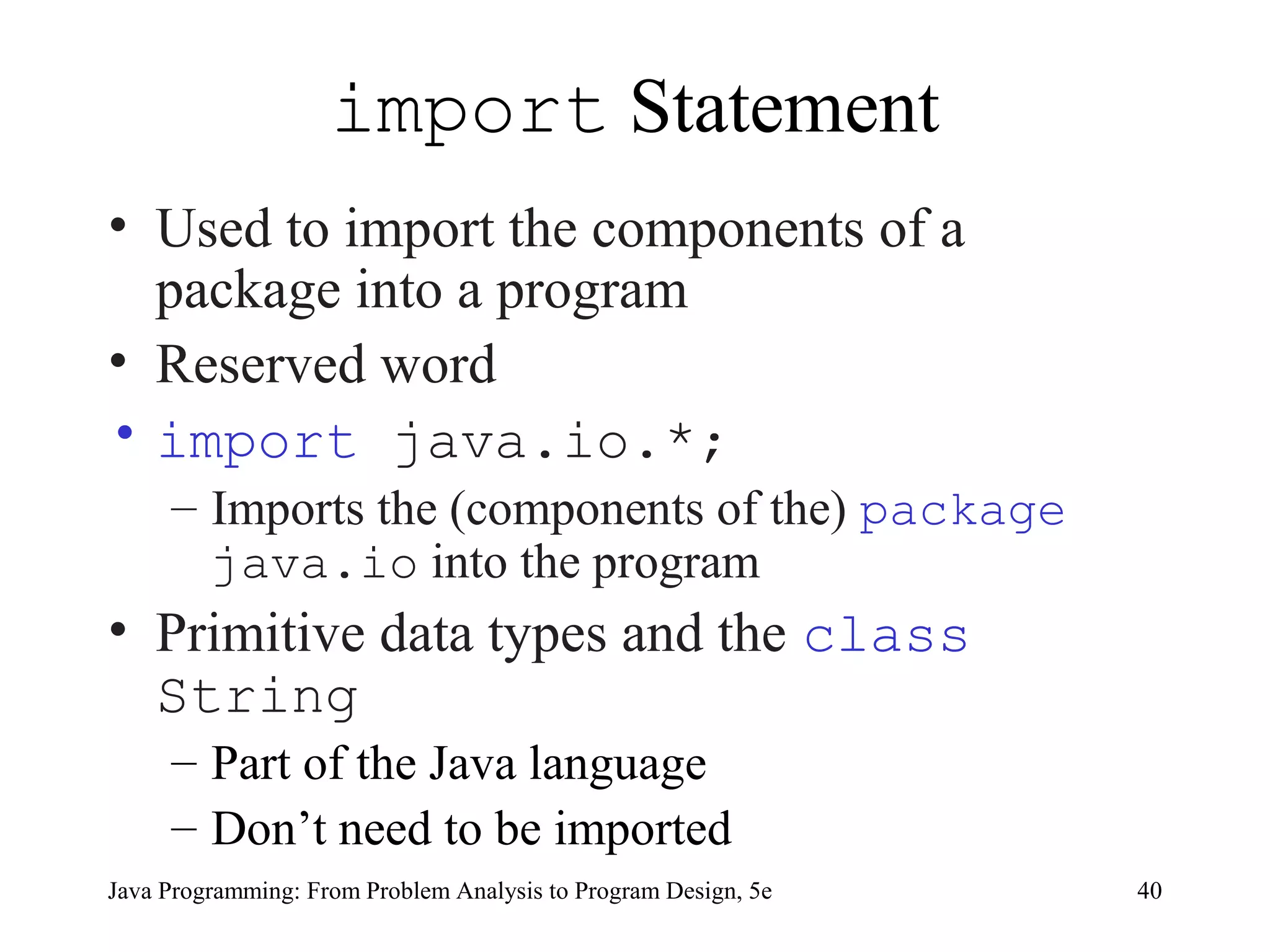 import Statement

• Used to import the components of a package into a program
• Reserved word
• import java.io.*;
  – Imports the (components of the) package java.io into the program
• Primitive data types and the class String
  – Part of the Java language
  – Don’t need to be imported

Java Programming: From Problem Analysis to Program Design, 5e

40